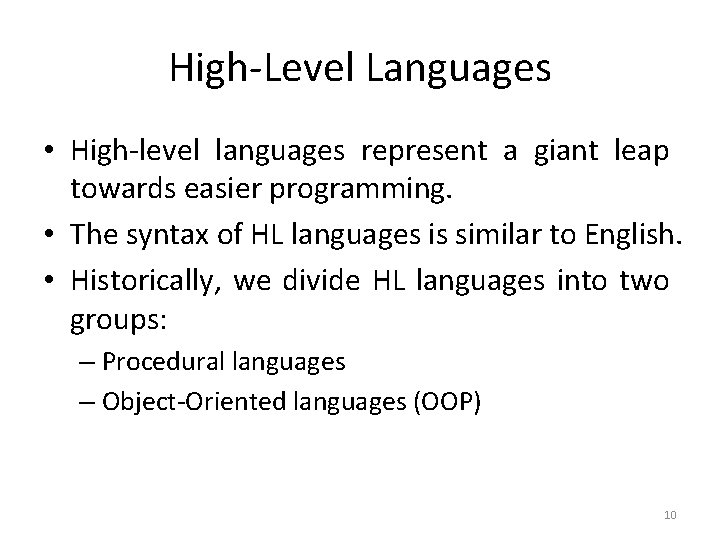 High-Level Languages

• High-level languages represent a giant leap towards easier programming.
• The syntax of HL languages is similar to English.
• Historically, we divide HL languages into two groups:
– Procedural languages
– Object-Oriented languages (OOP)

10